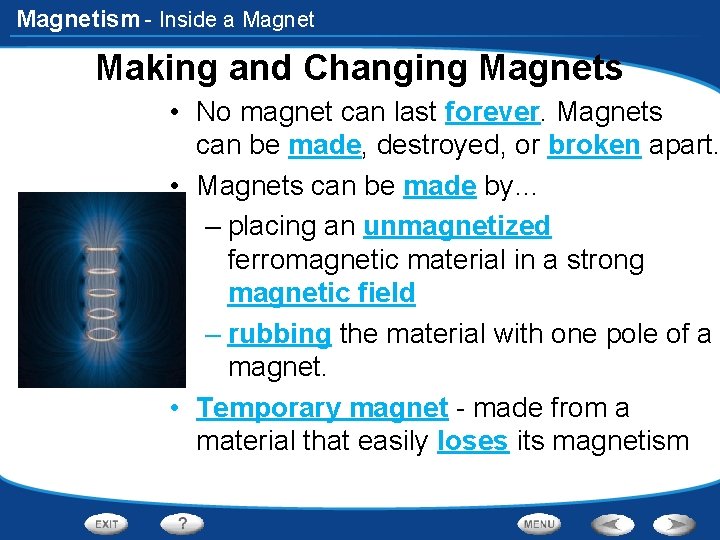 Magnetism - Inside a Magnet

Making and Changing Magnets

• No magnet can last forever. Magnets can be made, destroyed, or broken apart.

• Magnets can be made by...

– placing an unmagnetized ferromagnetic material in a strong magnetic field

– rubbing the material with one pole of a magnet.

• Temporary magnet - made from a material that easily loses its magnetism

EXIT ? MENU